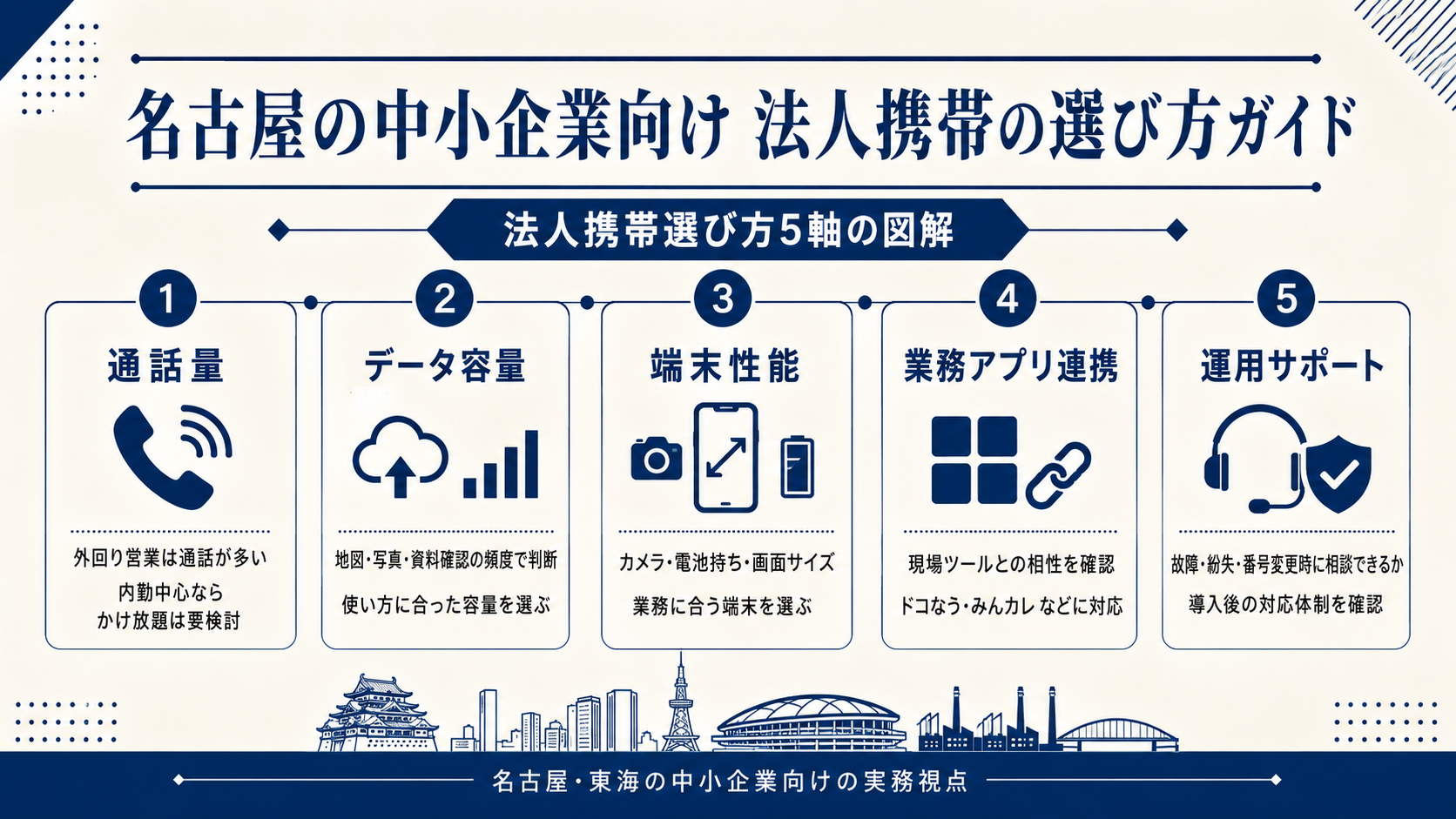 名古屋の中小企業向け 法人携帯の選び方ガイド

法人携帯選び方5軸の図解

1
通話量
外回り営業は通話が多い
内勤中心なら
かけ放題は要検討

2
データ容量
地図・写真・資料確認の頻度で判断
使い方に合った容量を選ぶ

3
端末性能
カメラ・電池持ち・画面サイズ
業務に合う端末を選ぶ

4
業務アプリ連携
現場ツールとの相性を確認
ドコなう・みんカレ などに対応

5
運用サポート
故障・紛失・番号変更時に相談できるか
導入後の対応体制を確認

名古屋・東海の中小企業向けの実務視点